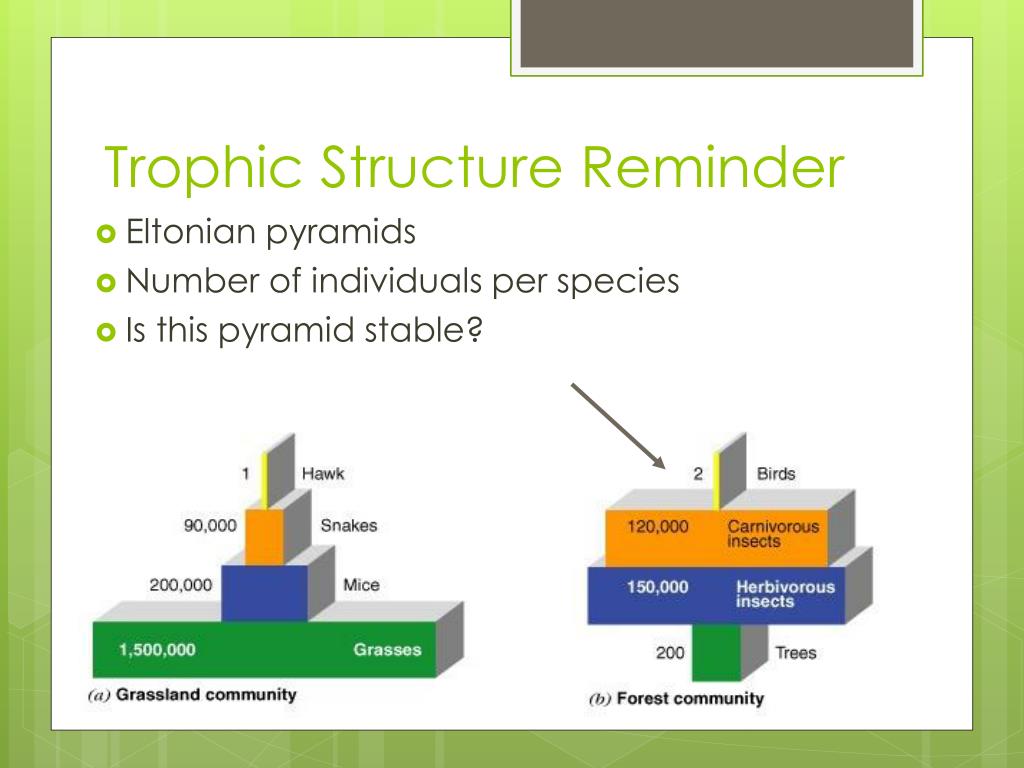 Trophic Structure Reminder

Eltonian pyramids

Number of individuals per species

Is this pyramid stable?

1 Hawk

90,000 Snakes

200,000 Mice

1,500,000 Grasses

(a) Grassland community

2 Birds

120,000 Carnivorous insects

150,000 Herbivorous insects

200 Trees

(b) Forest community